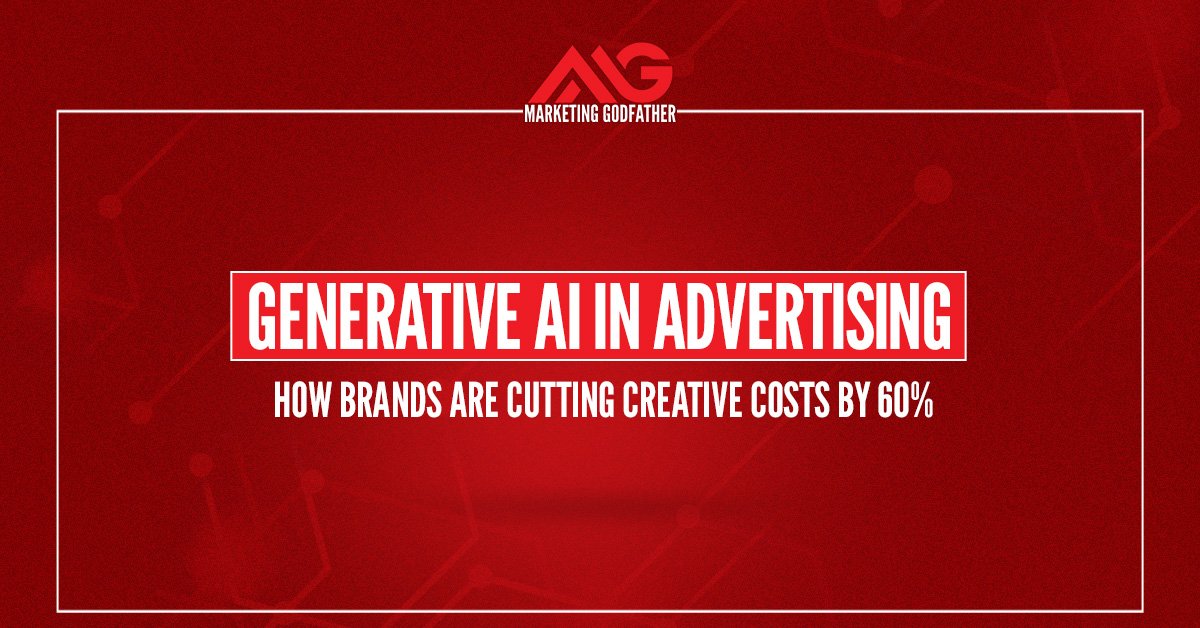 MG
MARKETING GODFATHER

GENERATIVE AI IN ADVERTISING

HOW BRANDS ARE CUTTING CREATIVE COSTS BY 60%